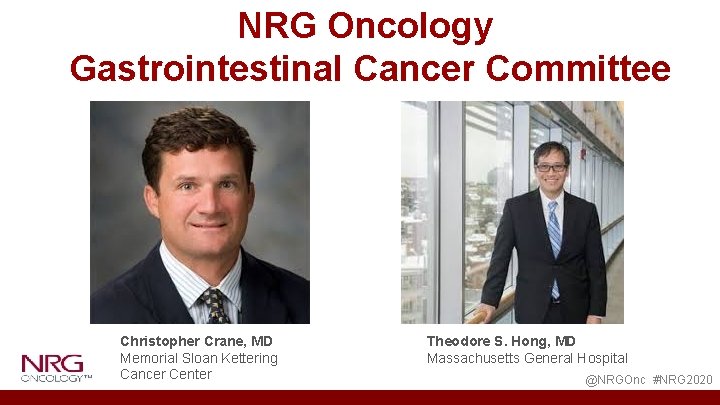 NRG Oncology
Gastrointestinal Cancer Committee

Christopher Crane, MD
Memorial Sloan Kettering Cancer Center

Theodore S. Hong, MD
Massachusetts General Hospital

NRG ONCOLOGY™

@NRGOnc #NRG2020